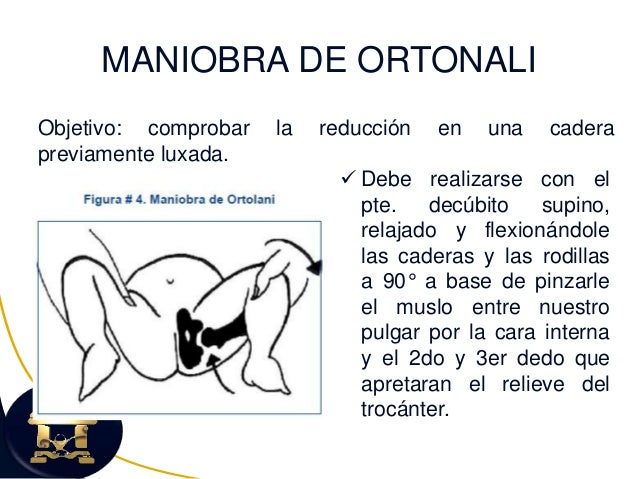 MANIOBRA DE ORTONALI

Objetivo: comprobar la reducción en una cadera previamente luxada.

Figura # 4. Maniobra de Ortolani

✓ Debe realizarse con el pte. decúbito supino, relajado y flexionándole las caderas y las rodillas a 90° a base de pinzarle el muslo entre nuestro pulgar por la cara interna y el 2do y 3er dedo que apretaran el relieve del trocánter.